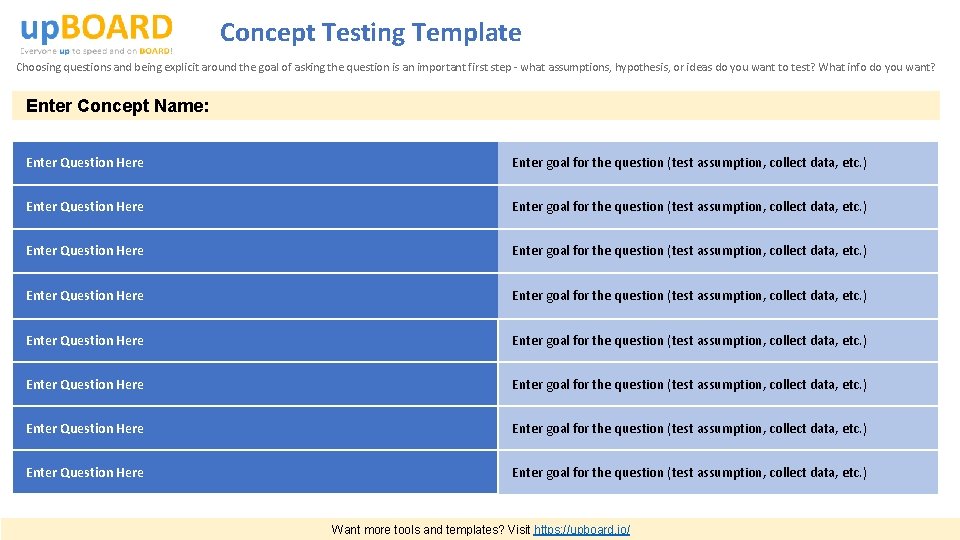 upBOARD
Everyone up to speed and on BOARD!

Concept Testing Template

Choosing questions and being explicit around the goal of asking the question is an important first step - what assumptions, hypothesis, or ideas do you want to test? What info do you want?

Enter Concept Name:

| Enter Question Here | Enter goal for the question (test assumption, collect data, etc.) |
|---|---|
| Enter Question Here | Enter goal for the question (test assumption, collect data, etc.) |
| Enter Question Here | Enter goal for the question (test assumption, collect data, etc.) |
| Enter Question Here | Enter goal for the question (test assumption, collect data, etc.) |
| Enter Question Here | Enter goal for the question (test assumption, collect data, etc.) |
| Enter Question Here | Enter goal for the question (test assumption, collect data, etc.) |
| Enter Question Here | Enter goal for the question (test assumption, collect data, etc.) |
| Enter Question Here | Enter goal for the question (test assumption, collect data, etc.) |

Want more tools and templates? Visit https://upboard.io/